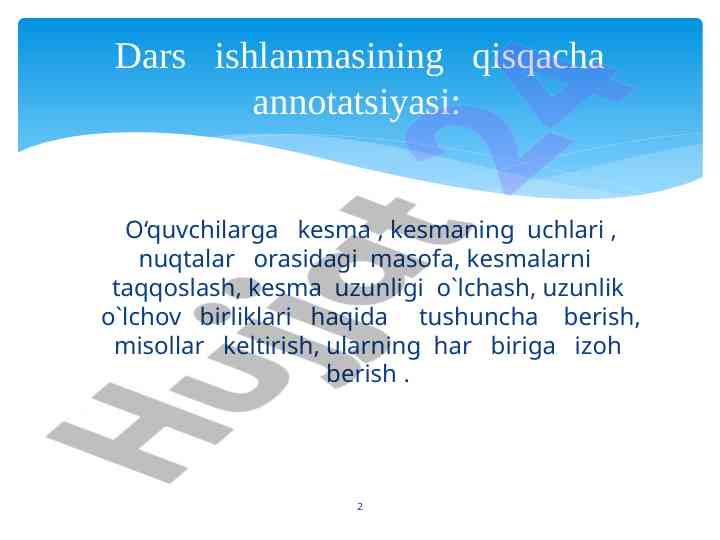 Dars ishlanmasining qisqacha annotatsiyasi:

O‘quvchilarga kesma , kesmaning uchlari , nuqtalar orasidagi masofa, kesmalarni taqqoslash, kesma uzunligi o`lchash, uzunlik o`lchov birliklari haqida tushuncha berish, misollar keltirish, ularning har biriga izoh berish .

Hujjat 24

2